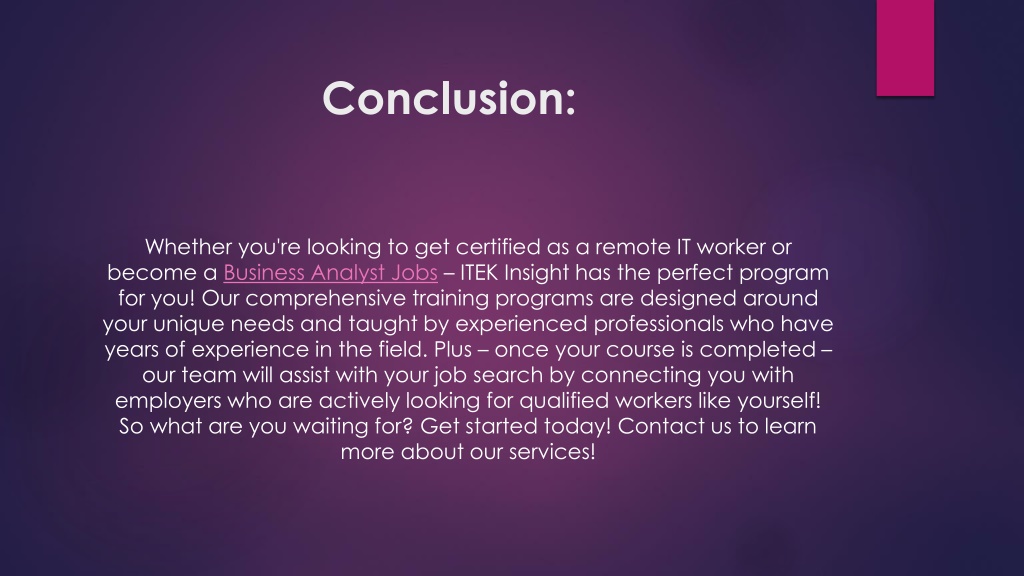 Conclusion:

Whether you're looking to get certified as a remote IT worker or become a Business Analyst Jobs – ITEK Insight has the perfect program for you! Our comprehensive training programs are designed around your unique needs and taught by experienced professionals who have years of experience in the field. Plus – once your course is completed – our team will assist with your job search by connecting you with employers who are actively looking for qualified workers like yourself! So what are you waiting for? Get started today! Contact us to learn more about our services!